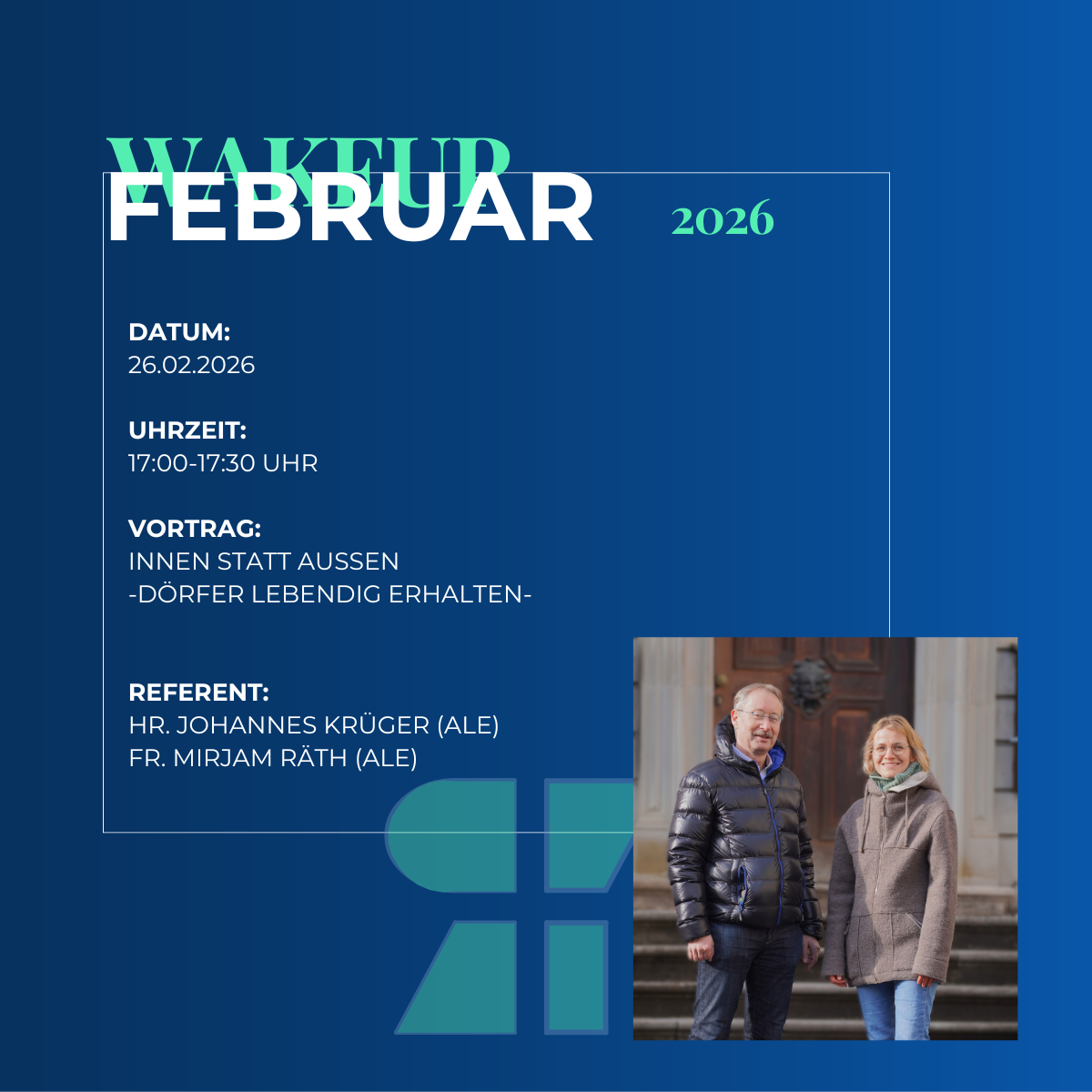 WAKEUP
FEBRUAR
2026

DATUM:
26.02.2026

UHRZEIT:
17:00-17:30 UHR

VORTRAG:
INNEN STATT AUSSEN
-DÖRFER LEBENDIG ERHALTEN-

REFERENT:
HR. JOHANNES KRÜGER (ALE)
FR. MIRJAM RÄTH (ALE)